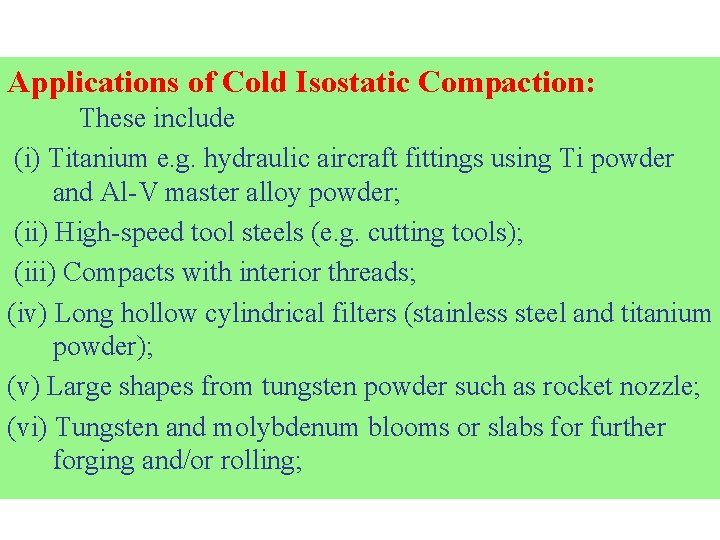 Applications of Cold Isostatic Compaction:

These include

(i) Titanium e.g. hydraulic aircraft fittings using Ti powder and Al-V master alloy powder;

(ii) High-speed tool steels (e.g. cutting tools);

(iii) Compacts with interior threads;

(iv) Long hollow cylindrical filters (stainless steel and titanium powder);

(v) Large shapes from tungsten powder such as rocket nozzle;

(vi) Tungsten and molybdenum blooms or slabs for further forging and/or rolling;